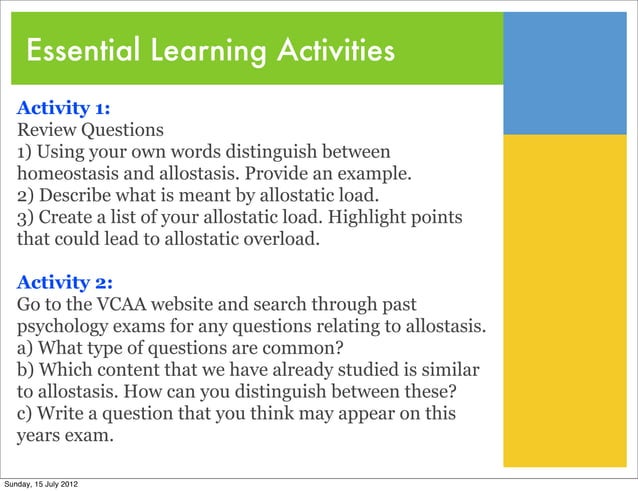 Essential Learning Activities

Activity 1:
Review Questions
1) Using your own words distinguish between homeostasis and allostasis. Provide an example.
2) Describe what is meant by allostatic load.
3) Create a list of your allostatic load. Highlight points that could lead to allostatic overload.

Activity 2:
Go to the VCAA website and search through past psychology exams for any questions relating to allostasis.
a) What type of questions are common?
b) Which content that we have already studied is similar to allostasis. How can you distinguish between these?
c) Write a question that you think may appear on this years exam.

Sunday, 15 July 2012